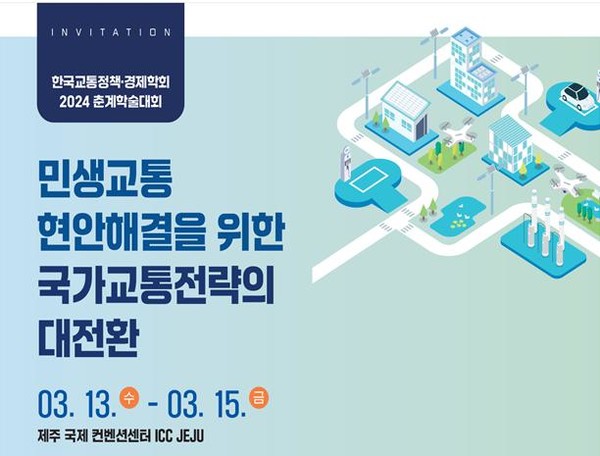 INVITATION

한국교통정책·경제학회
2024 춘계학술대회

민생교통
현안해결을 위한
국가교통전략의
대전환

03. 13. 수 - 03. 15. 금

제주 국제 컨벤션센터 ICC JEJU